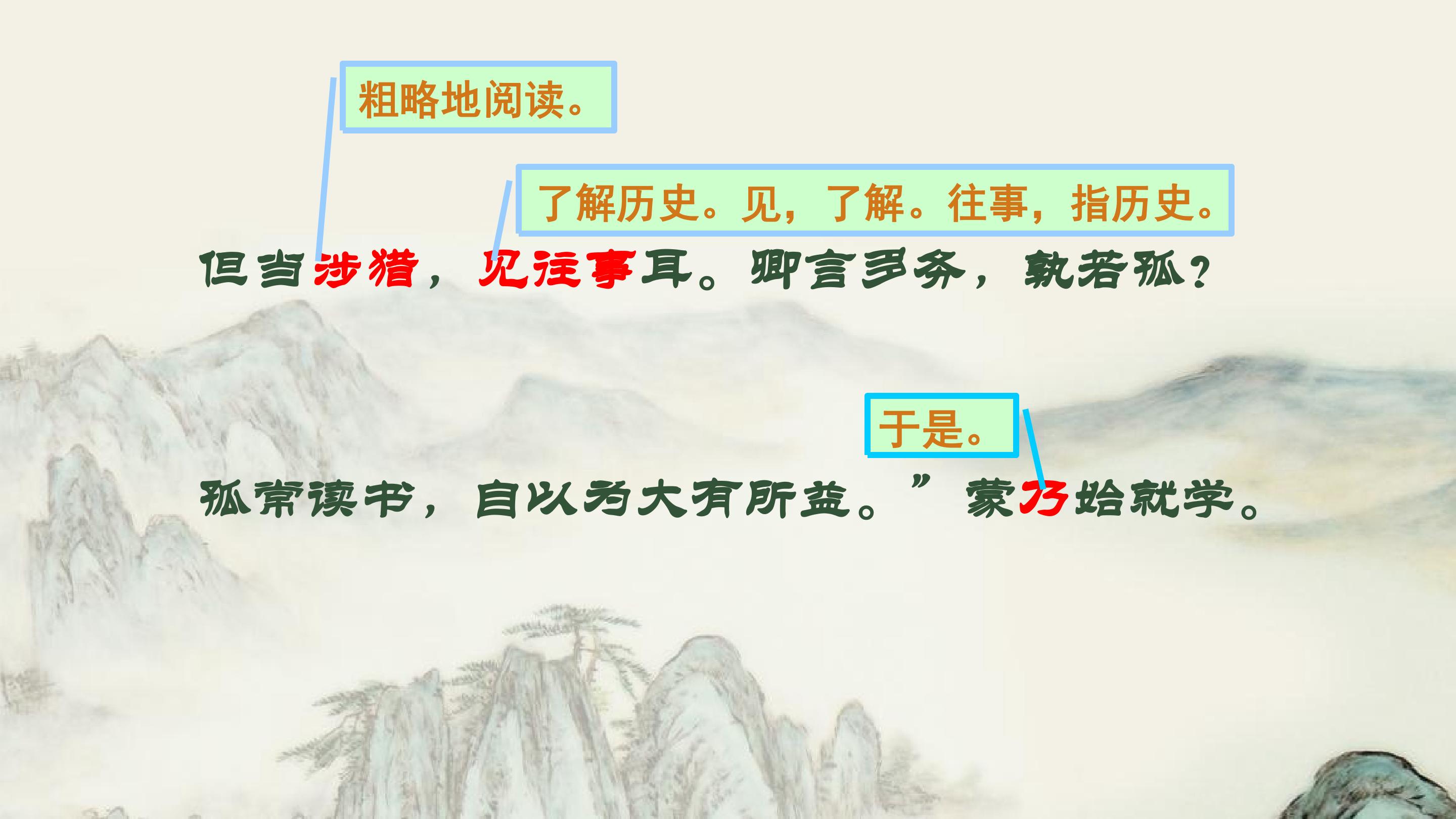 粗略地阅读。

了解历史。见，了解。往事，指历史。

但当涉猎，见往事耳。卿言多务，孰若孤？

于是。

孤常读书，自以为大有所益。”蒙乃始就学。